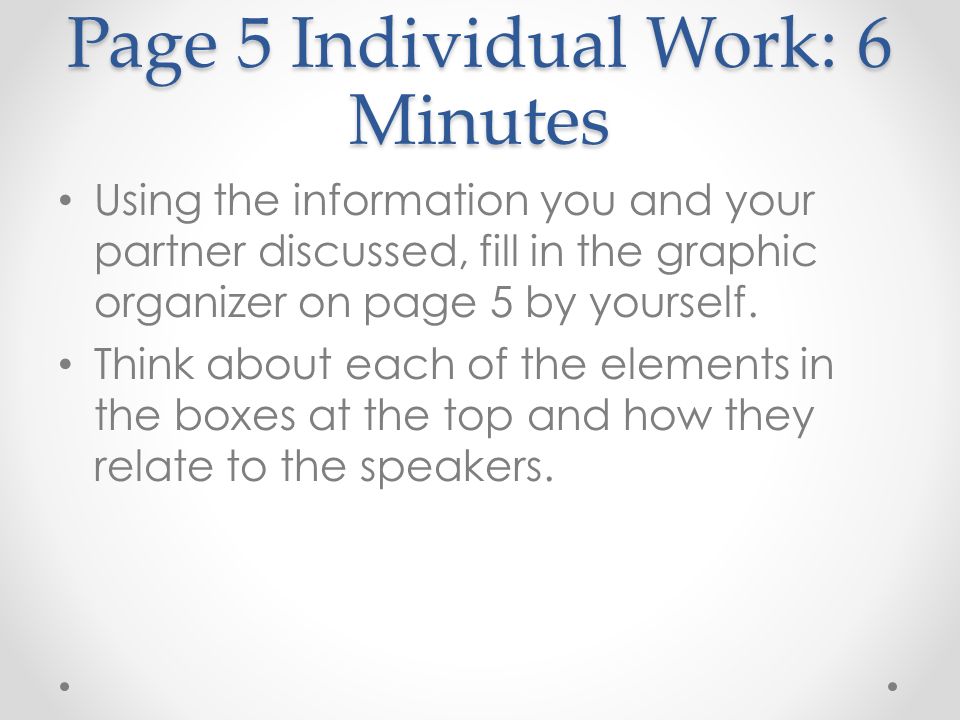 Page 5 Individual Work: 6 Minutes

• Using the information you and your partner discussed, fill in the graphic organizer on page 5 by yourself.
• Think about each of the elements in the boxes at the top and how they relate to the speakers.